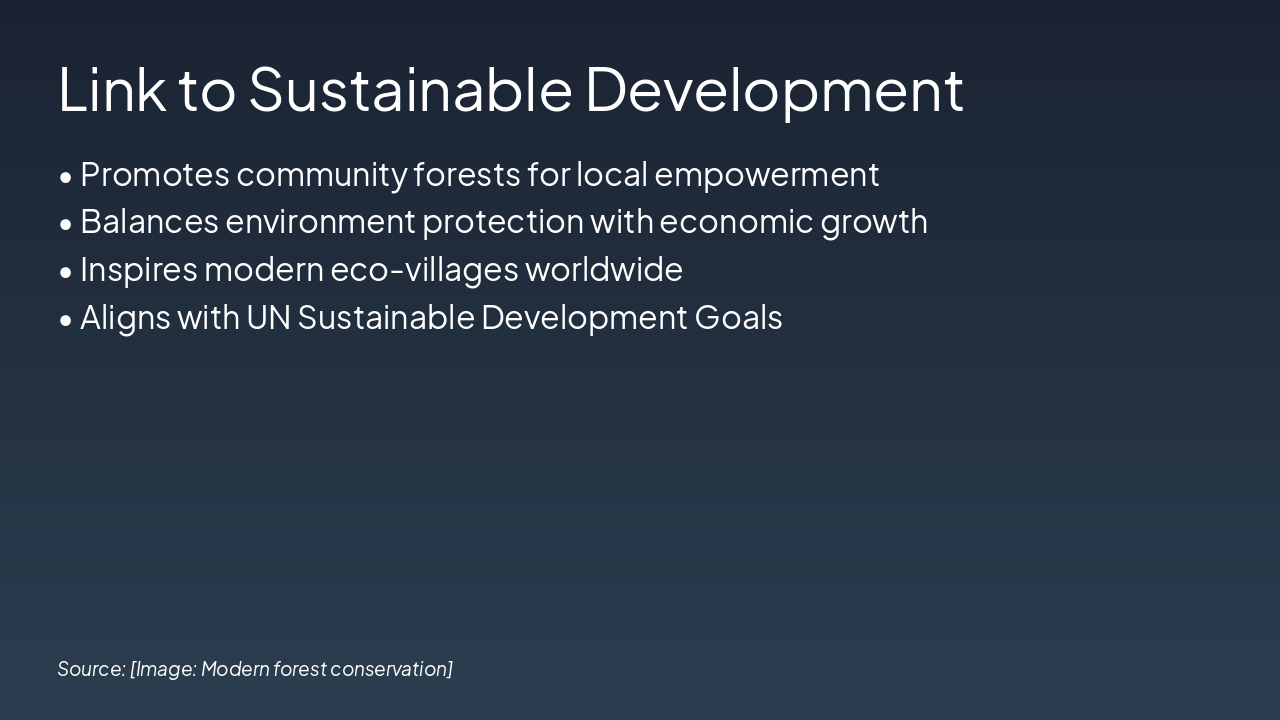 Link to Sustainable Development

• Promotes community forests for local empowerment
• Balances environment protection with economic growth
• Inspires modern eco-villages worldwide
• Aligns with UN Sustainable Development Goals

Source: [Image: Modern forest conservation]